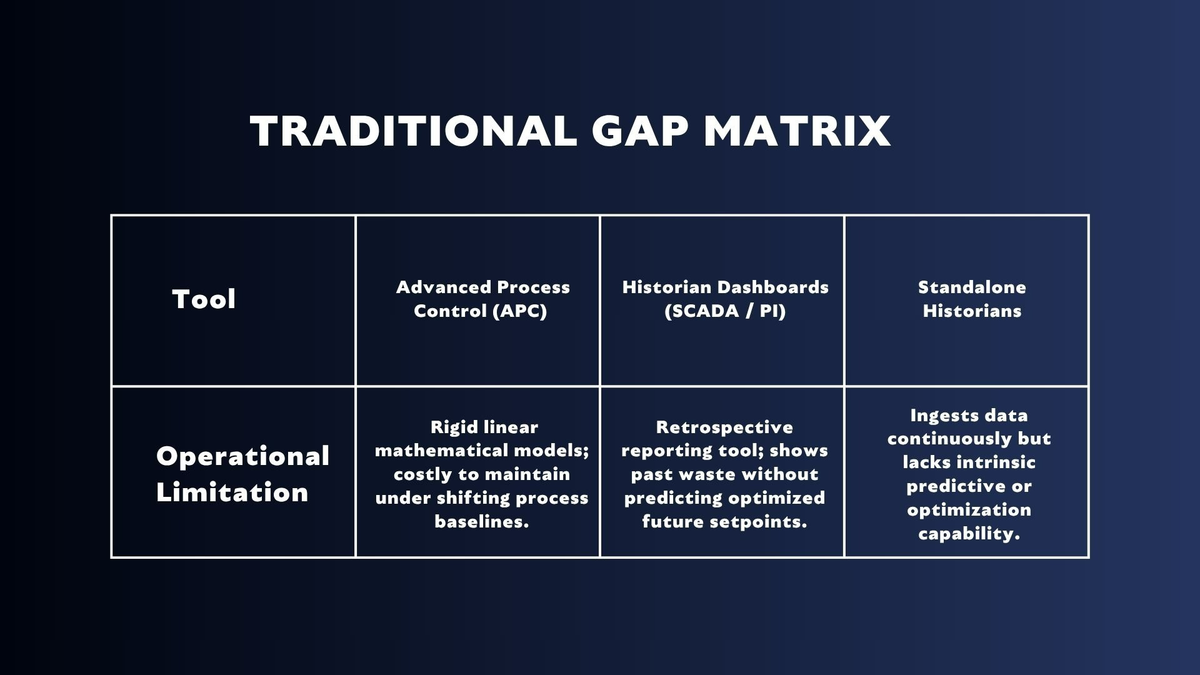 TRADITIONAL GAP MATRIX

| Tool | Advanced Process Control (APC) | Historian Dashboards (SCADA / PI) | Standalone Historians |
|---|---|---|---|
| Operational Limitation | Rigid linear mathematical models; costly to maintain under shifting process baselines. | Retrospective reporting tool; shows past waste without predicting optimized future setpoints. | Ingests data continuously but lacks intrinsic predictive or optimization capability. |